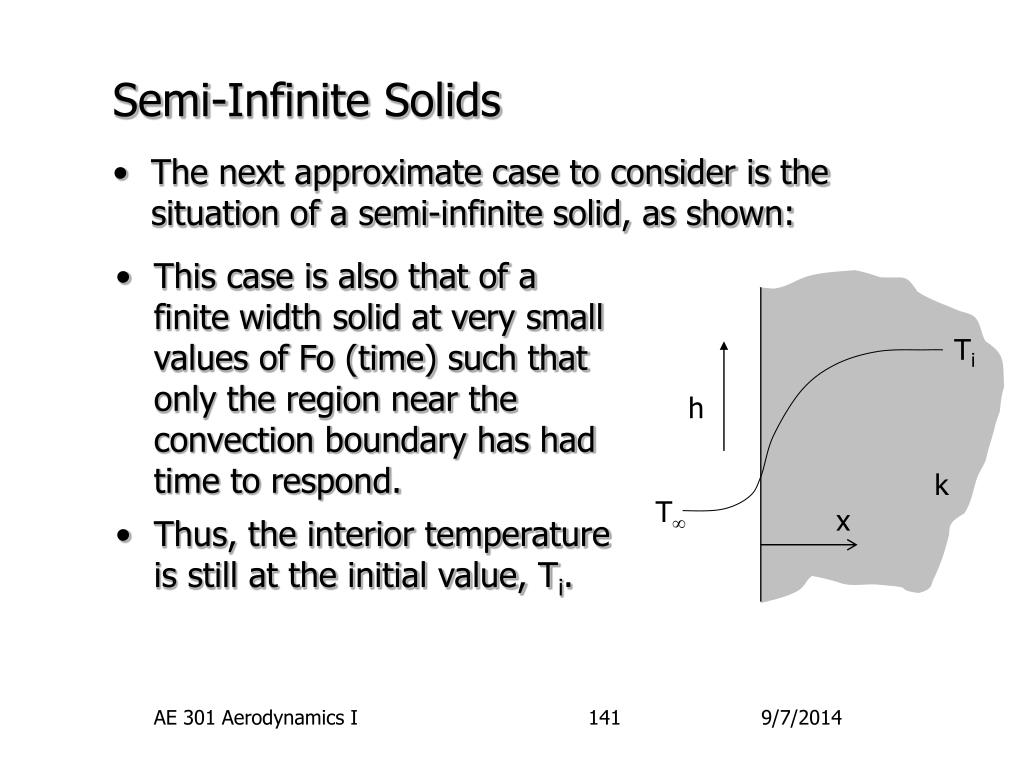 Semi-Infinite Solids

• The next approximate case to consider is the situation of a semi-infinite solid, as shown:

• This case is also that of a finite width solid at very small values of Fo (time) such that only the region near the convection boundary has had time to respond.

• Thus, the interior temperature is still at the initial value, $T_i$.

$T_i$

h

k

$T_\infty$

x

AE 301 Aerodynamics I 141 9/7/2014